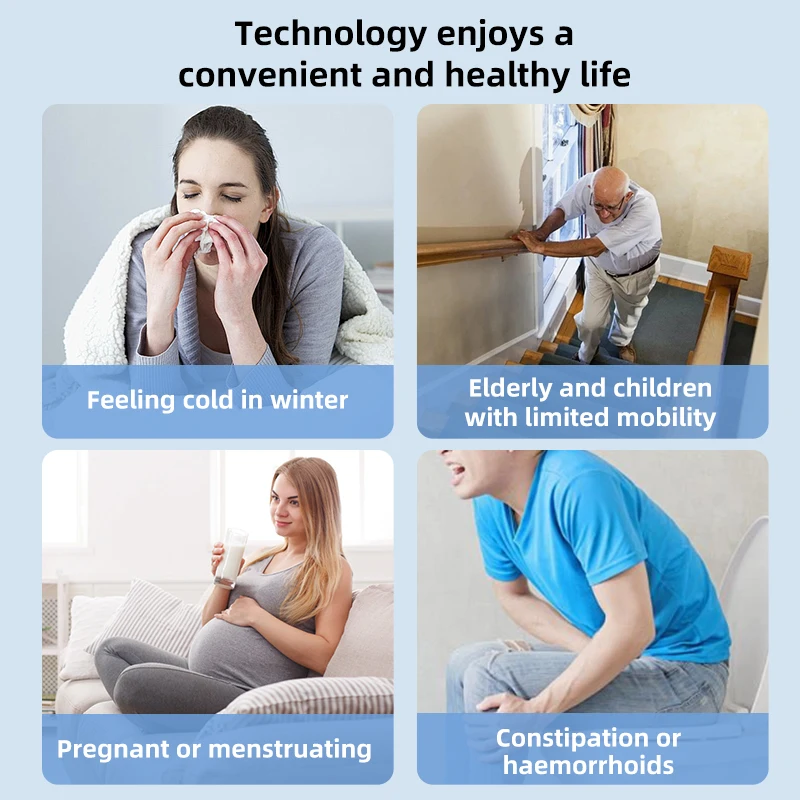 Technology enjoys a convenient and healthy life

Feeling cold in winter

Elderly and children with limited mobility

Pregnant or menstruating

Constipation or haemorrhoids